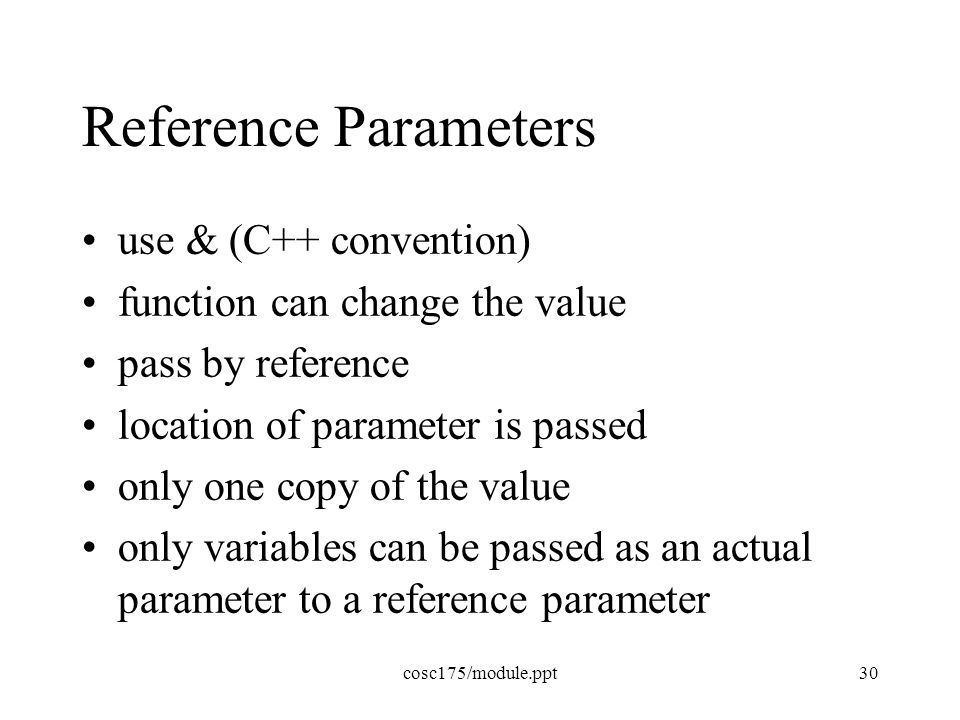 Reference Parameters

• use & (C++ convention)
• function can change the value
• pass by reference
• location of parameter is passed
• only one copy of the value
• only variables can be passed as an actual parameter to a reference parameter

cosc175/module.ppt

30